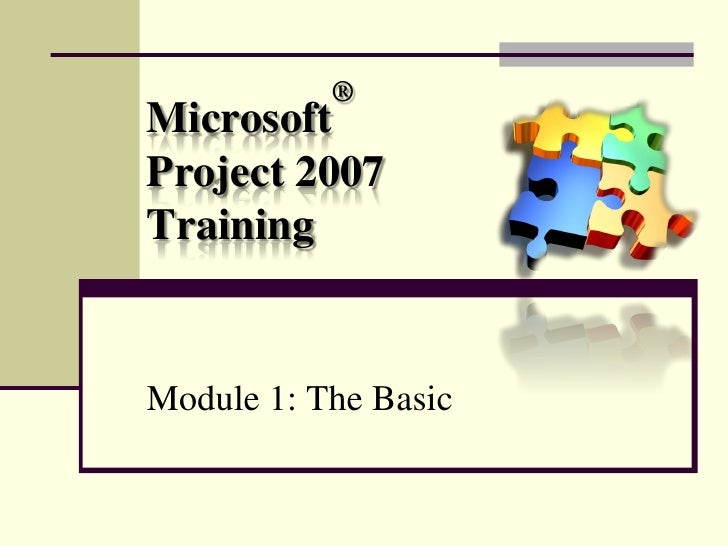 Microsoft® Project 2007 Training

Module 1: The Basic